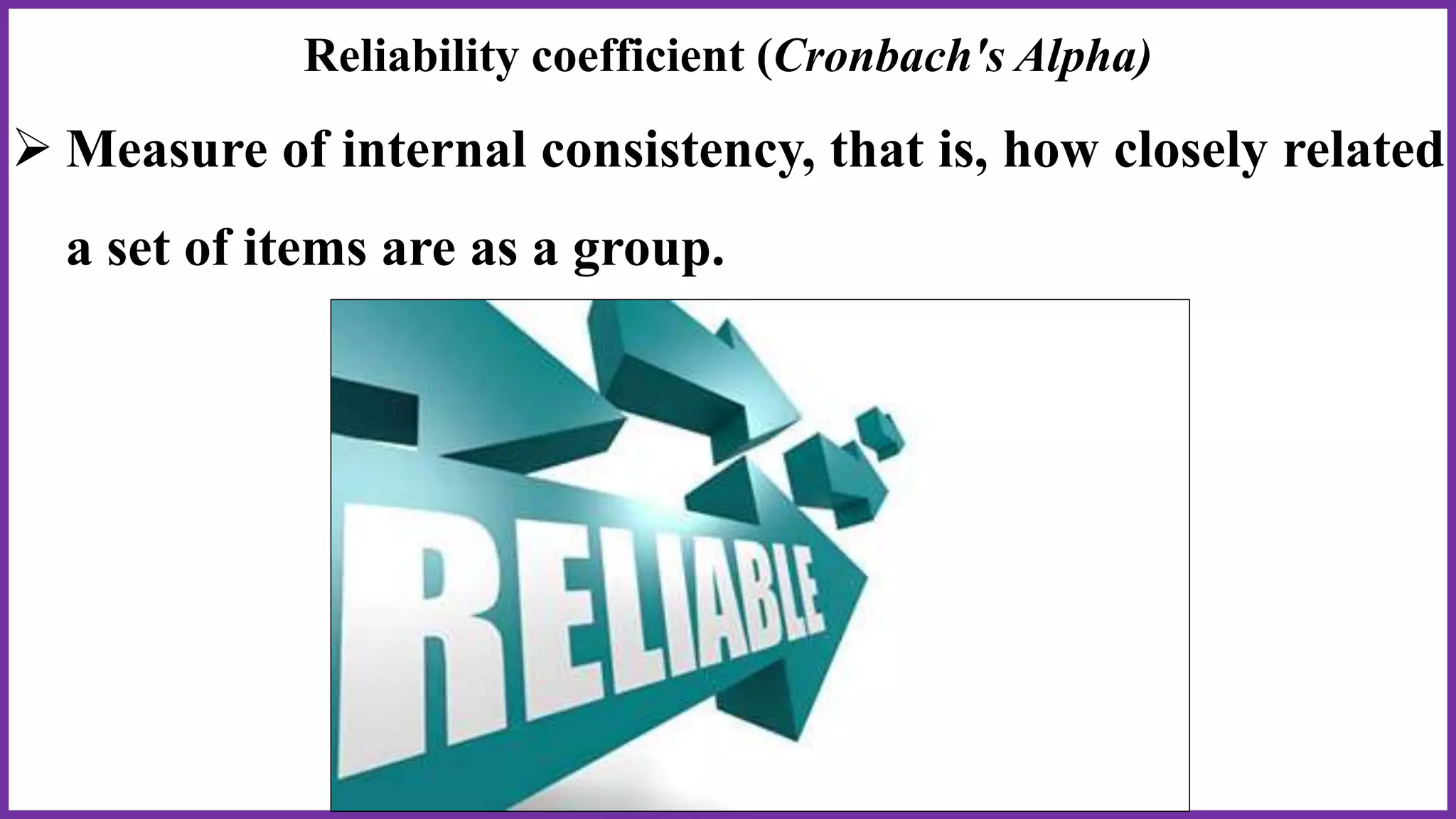 Reliability coefficient (Cronbach's Alpha)

➢ Measure of internal consistency, that is, how closely related a set of items are as a group.

RELIABLE